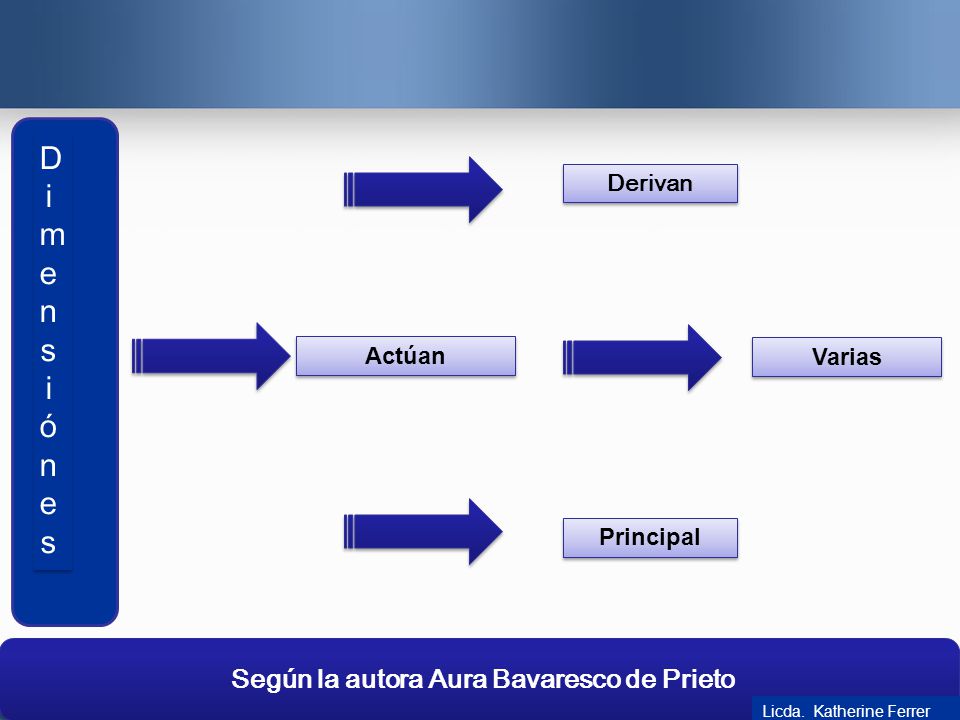 Dimensiónes

Derivan

Actúan

Varias

Principal

Según la autora Aura Bavaresco de Prieto

Licda. Katherine Ferrer